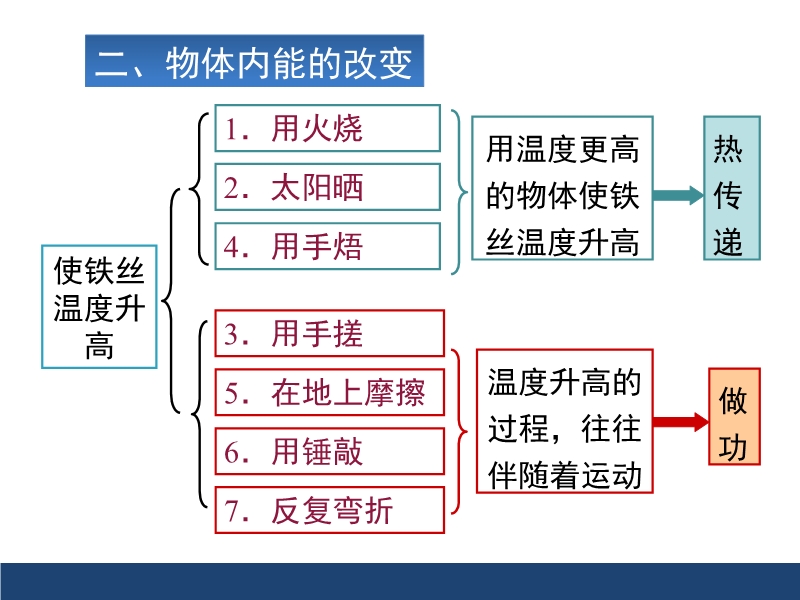 二、物体内能的改变

使铁丝温度升高

1．用火烧
2．太阳晒
4．用手焐

用温度更高的物体使铁丝温度升高

热传递

3．用手搓
5．在地上摩擦
6．用锤敲
7．反复弯折

温度升高的过程，往往伴随着运动

做功